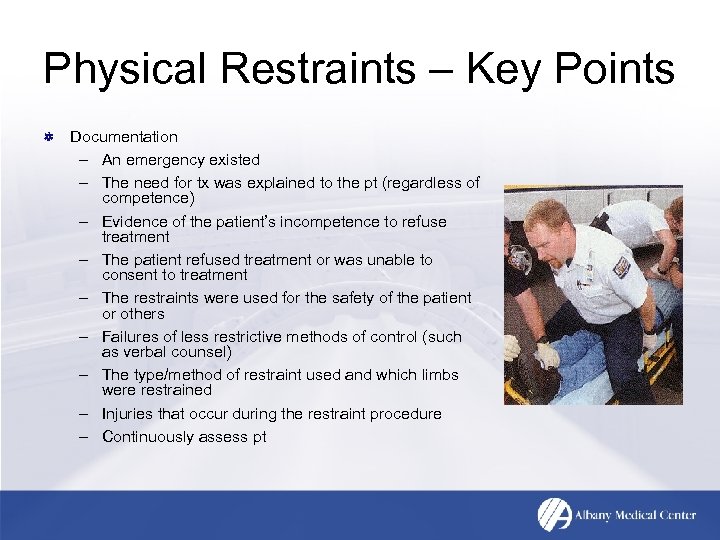 Physical Restraints – Key Points

Documentation
– An emergency existed
– The need for tx was explained to the pt (regardless of competence)
– Evidence of the patient's incompetence to refuse treatment
– The patient refused treatment or was unable to consent to treatment
– The restraints were used for the safety of the patient or others
– Failures of less restrictive methods of control (such as verbal counsel)
– The type/method of restraint used and which limbs were restrained
– Injuries that occur during the restraint procedure
– Continuously assess pt

Albany Medical Center